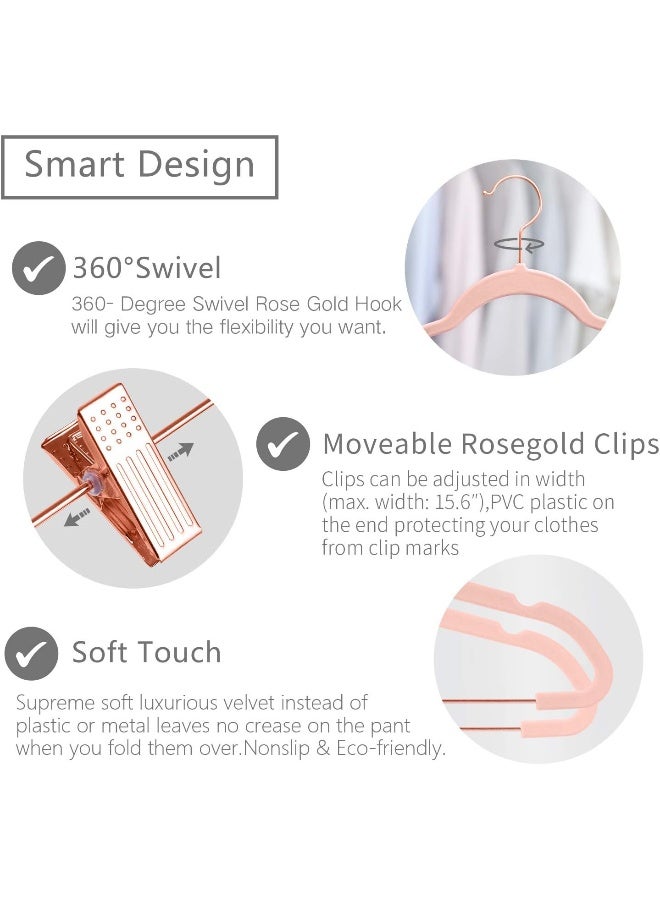 Smart Design

360°Swivel

360- Degree Swivel Rose Gold Hook will give you the flexibility you want.

Moveable Rosegold Clips

Clips can be adjusted in width (max. width: 15.6"),PVC plastic on the end protecting your clothes from clip marks

Soft Touch

Supreme soft luxurious velvet instead of plastic or metal leaves no crease on the pant when you fold them over.Nonslip & Eco-friendly.